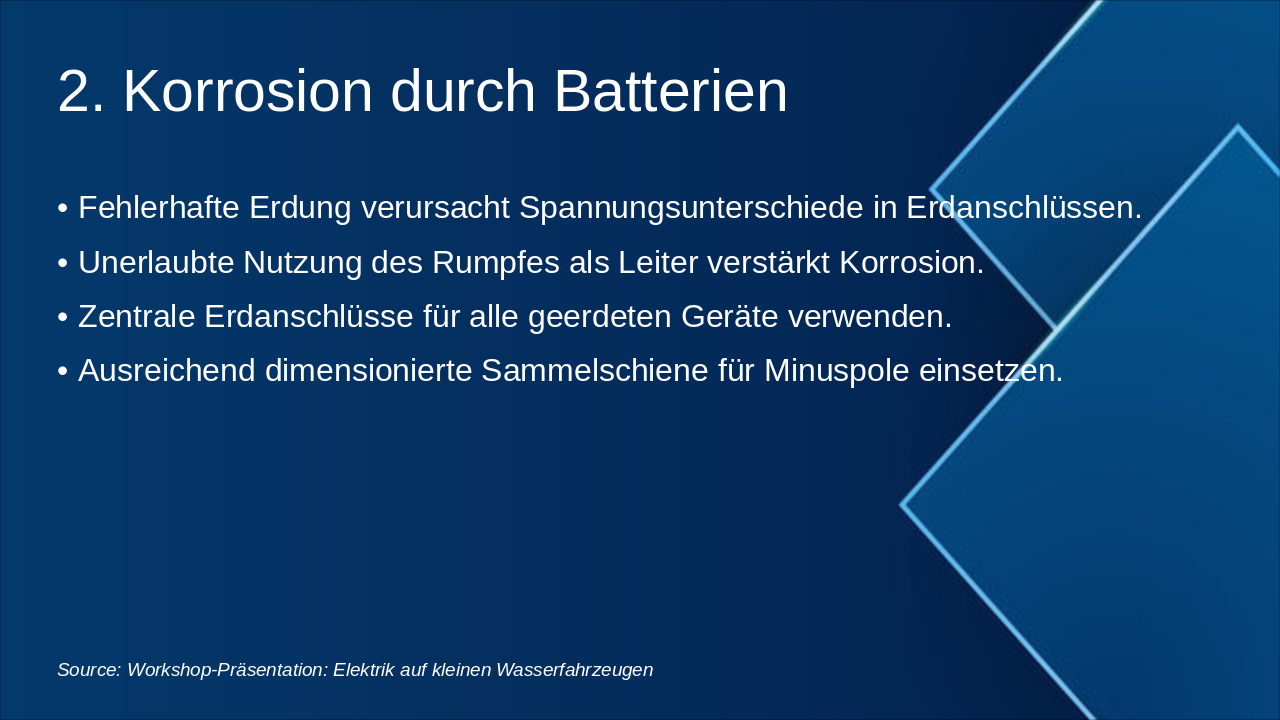 2. Korrosion durch Batterien

• Fehlerhafte Erdung verursacht Spannungsunterschiede in Erdanschlüssen.
• Unerlaubte Nutzung des Rumpfes als Leiter verstärkt Korrosion.
• Zentrale Erdanschlüsse für alle geerdeten Geräte verwenden.
• Ausreichend dimensionierte Sammelschiene für Minuspole einsetzen.

Source: Workshop-Präsentation: Elektrik auf kleinen Wasserfahrzeugen